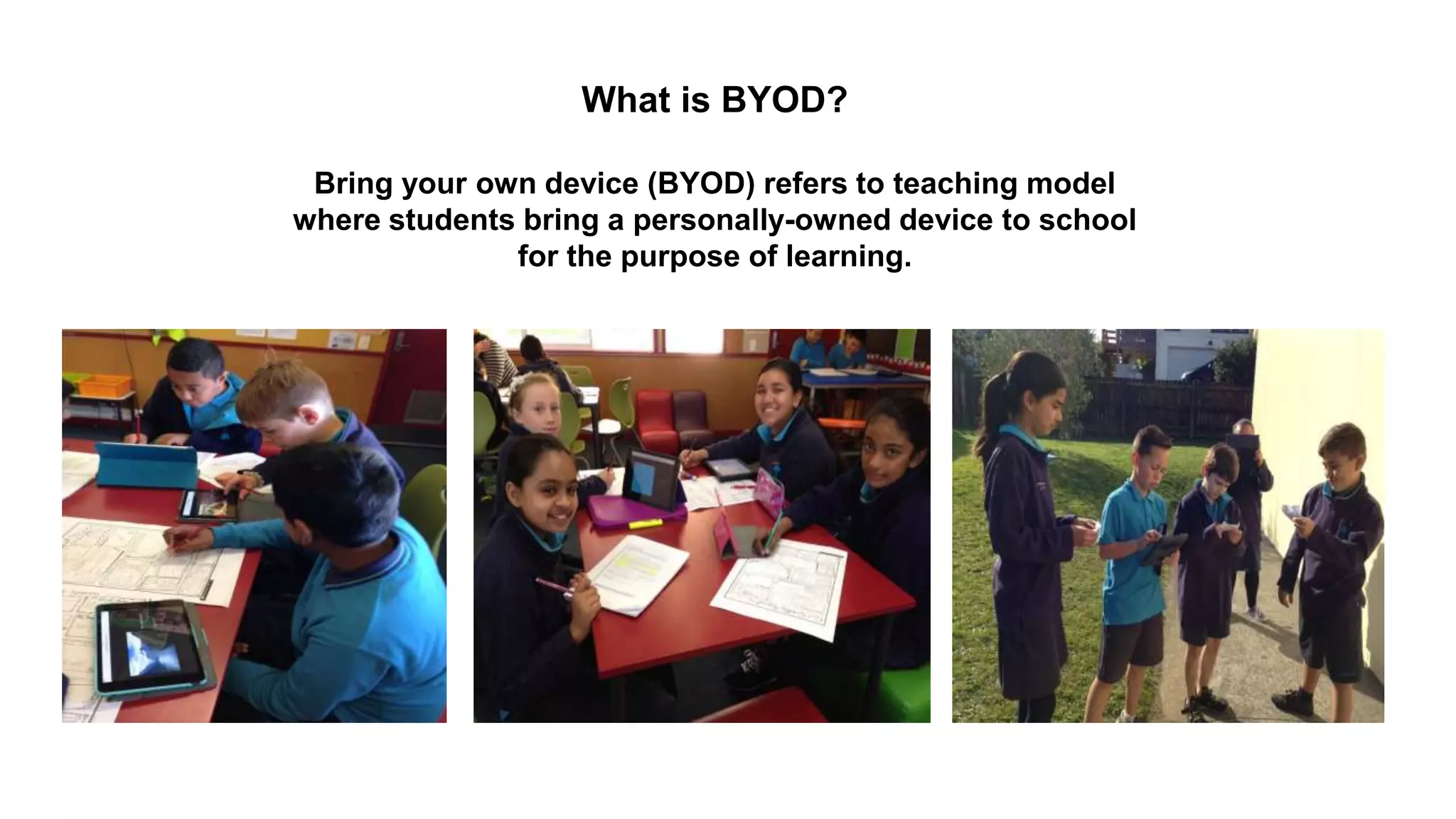 What is BYOD?

Bring your own device (BYOD) refers to teaching model where students bring a personally-owned device to school for the purpose of learning.